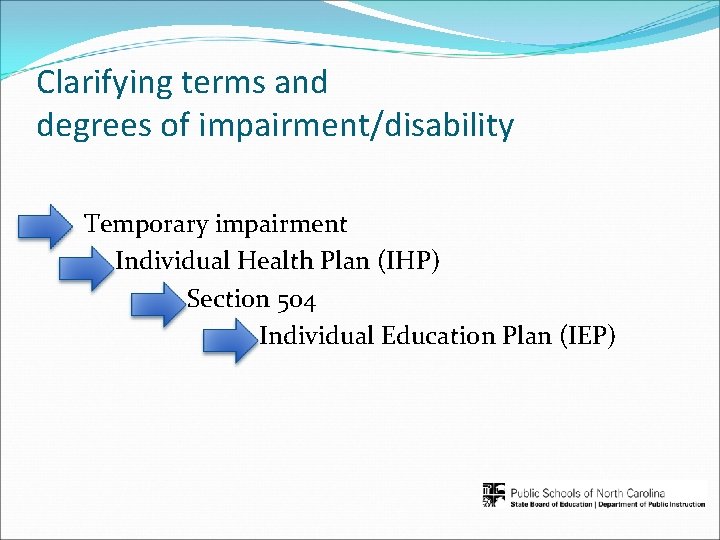 Clarifying terms and degrees of impairment/disability

Temporary impairment

Individual Health Plan (IHP)

Section 504

Individual Education Plan (IEP)

Public Schools of North Carolina
State Board of Education | Department of Public Instruction